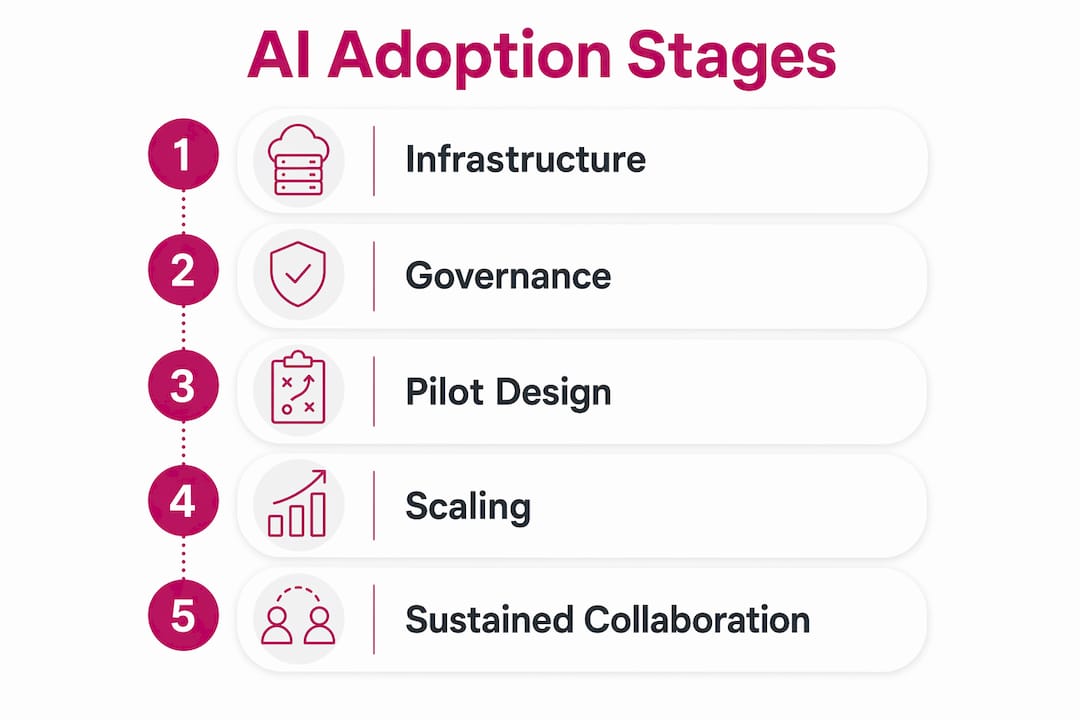 AI Adoption Stages

1 Infrastructure

2 Governance

3 Pilot Design

4 Scaling

5 Sustained Collaboration